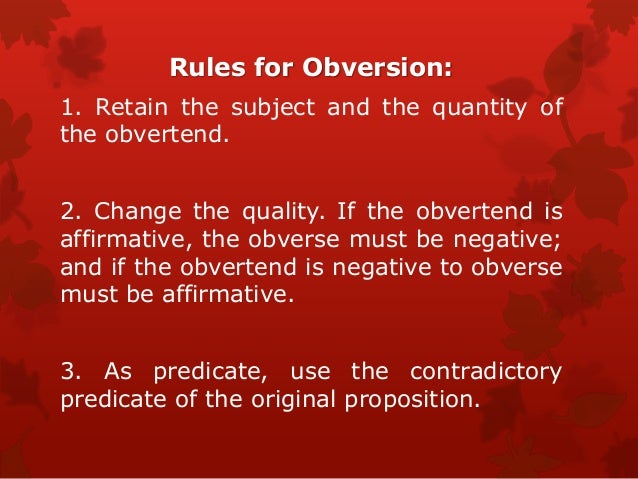 Rules for Obversion:

1. Retain the subject and the quantity of the obvertend.

2. Change the quality. If the obvertend is affirmative, the obverse must be negative; and if the obvertend is negative to obverse must be affirmative.

3. As predicate, use the contradictory predicate of the original proposition.